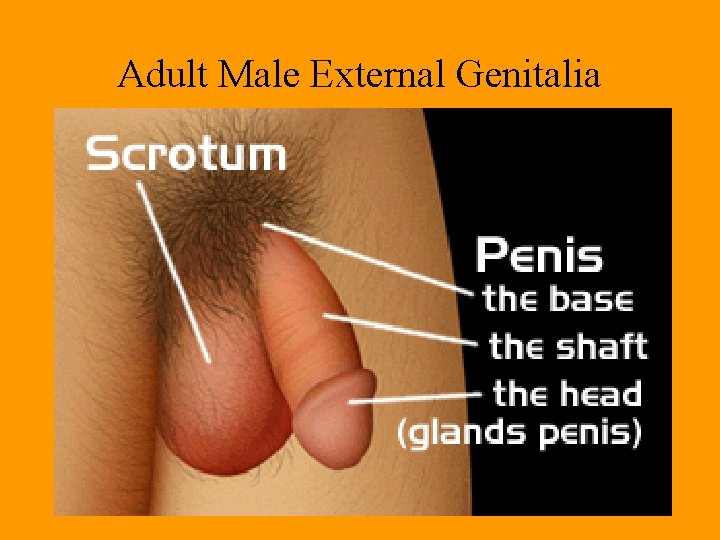 Adult Male External Genitalia

Scrotum

Penis
the base
the shaft
the head
(glands penis)